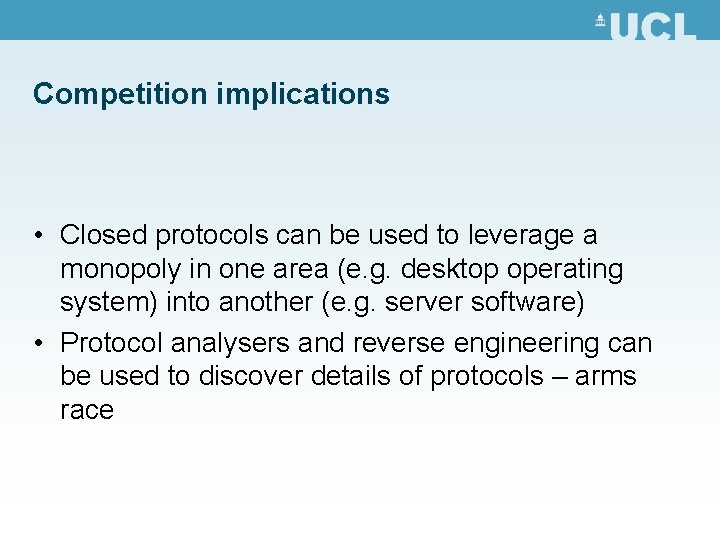 UCL

Competition implications

• Closed protocols can be used to leverage a monopoly in one area (e.g. desktop operating system) into another (e.g. server software)
• Protocol analysers and reverse engineering can be used to discover details of protocols – arms race